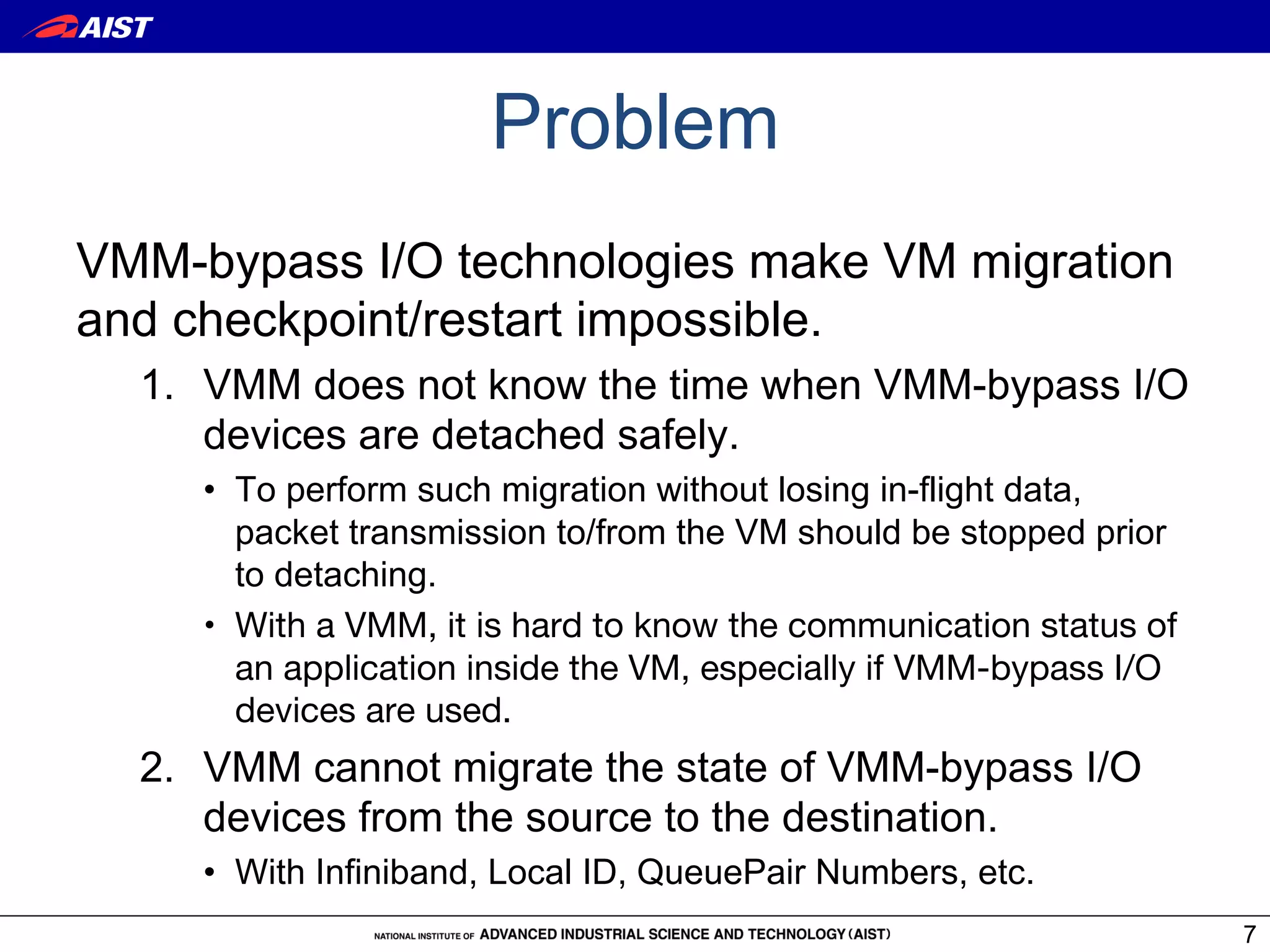 AIST

Problem

VMM-bypass I/O technologies make VM migration and checkpoint/restart impossible.

1. VMM does not know the time when VMM-bypass I/O devices are detached safely.
• To perform such migration without losing in-flight data, packet transmission to/from the VM should be stopped prior to detaching.
• With a VMM, it is hard to know the communication status of an application inside the VM, especially if VMM-bypass I/O devices are used.

2. VMM cannot migrate the state of VMM-bypass I/O devices from the source to the destination.
• With Infiniband, Local ID, QueuePair Numbers, etc.

NATIONAL INSTITUTE OF ADVANCED INDUSTRIAL SCIENCE AND TECHNOLOGY (AIST)

7